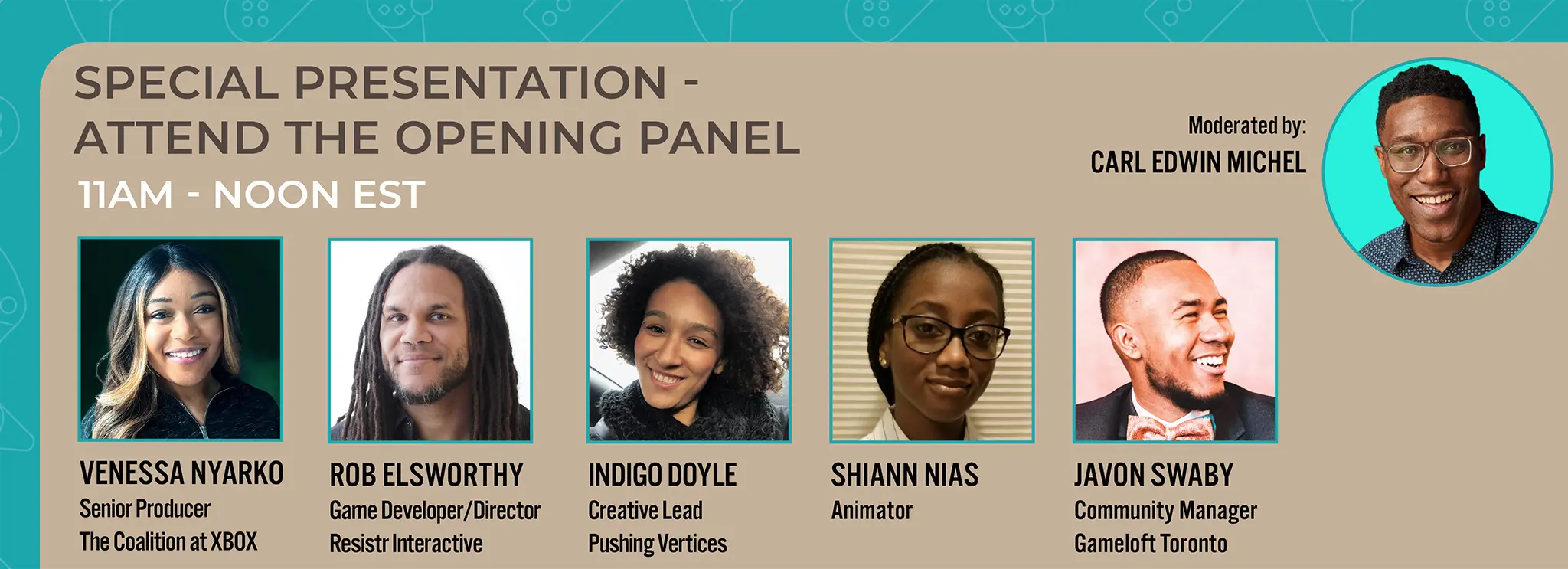 SPECIAL PRESENTATION - ATTEND THE OPENING PANEL

11AM - NOON EST

Moderated by:
CARL EDWIN MICHEL

VENESSA NYARKO
Senior Producer
The Coalition at XBOX

ROB ELSWORTHY
Game Developer/Director
Resistr Interactive

INDIGO DOYLE
Creative Lead
Pushing Vertices

SHIANN NIAS
Animator

JAVON SWABY
Community Manager
Gameloft Toronto